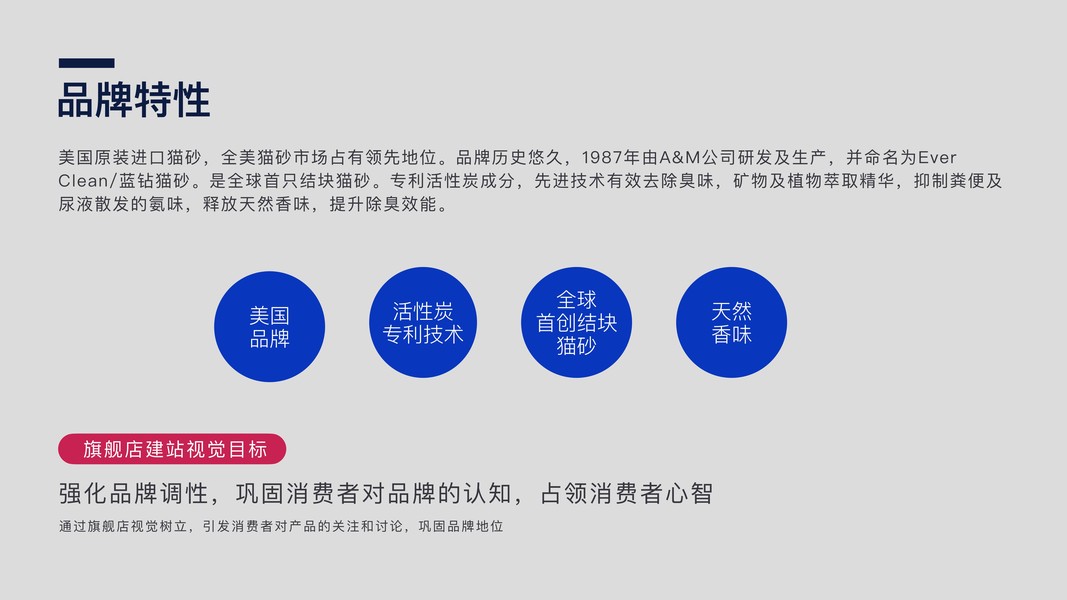 品牌特性

美国原装进口猫砂，全美猫砂市场占有领先地位。品牌历史悠久，1987年由A&M公司研发及生产，并命名为Ever Clean/蓝钻猫砂。是全球首只结块猫砂。专利活性炭成分，先进技术有效去除臭味，矿物及植物萃取精华，抑制粪便及尿液散发的氨味，释放天然香味，提升除臭效能。

美国品牌

活性炭专利技术

全球首创结块猫砂

天然香味

旗舰店建站视觉目标

强化品牌调性，巩固消费者对品牌的认知，占领消费者心智

通过旗舰店视觉树立，引发消费者对产品的关注和讨论，巩固品牌地位